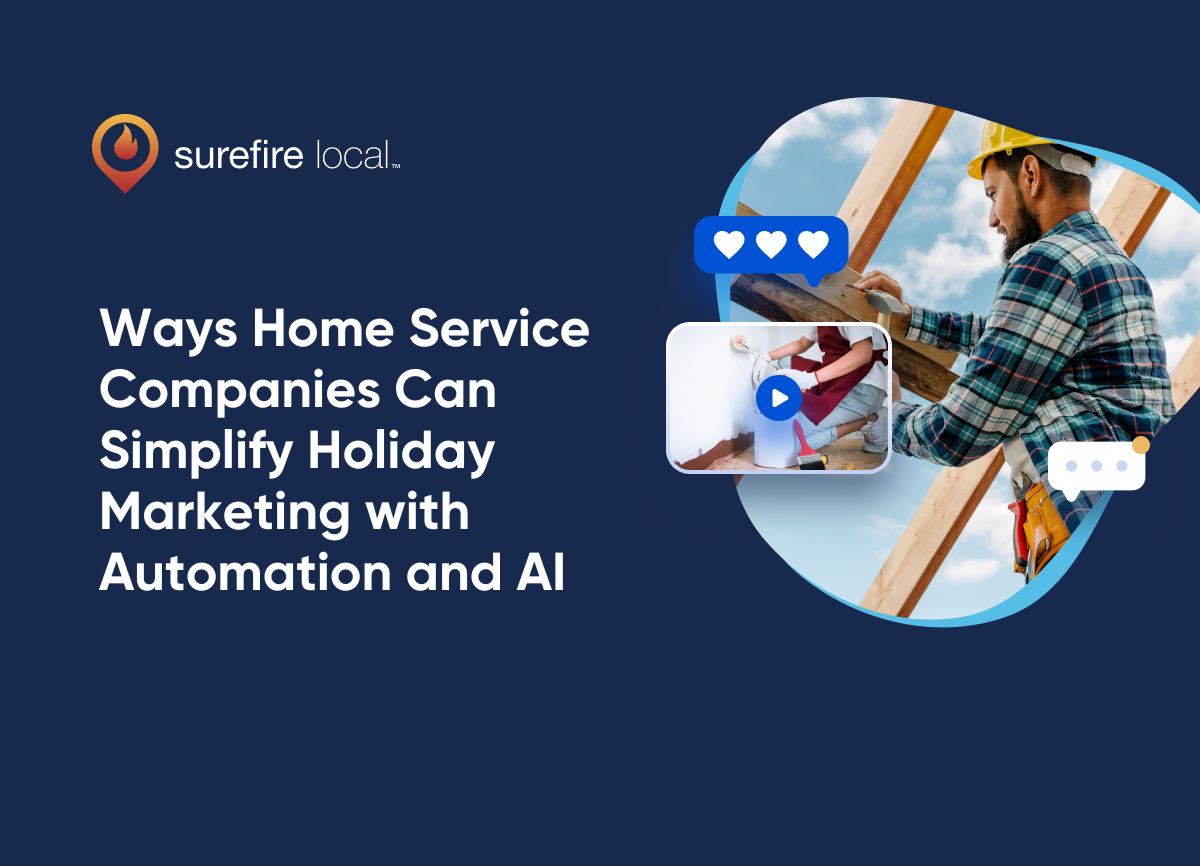 surefire local™

Ways Home Service Companies Can Simplify Holiday Marketing with Automation and AI